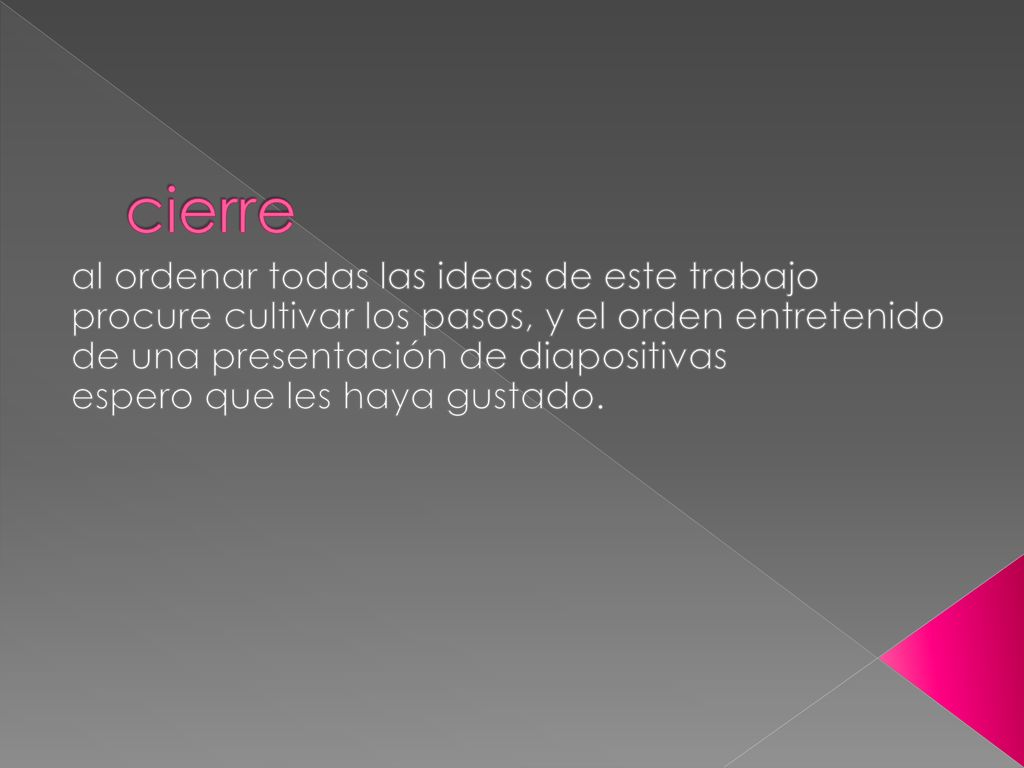 cierre

al ordenar todas las ideas de este trabajo procure cultivar los pasos, y el orden entretenido de una presentación de diapositivas
espero que les haya gustado.